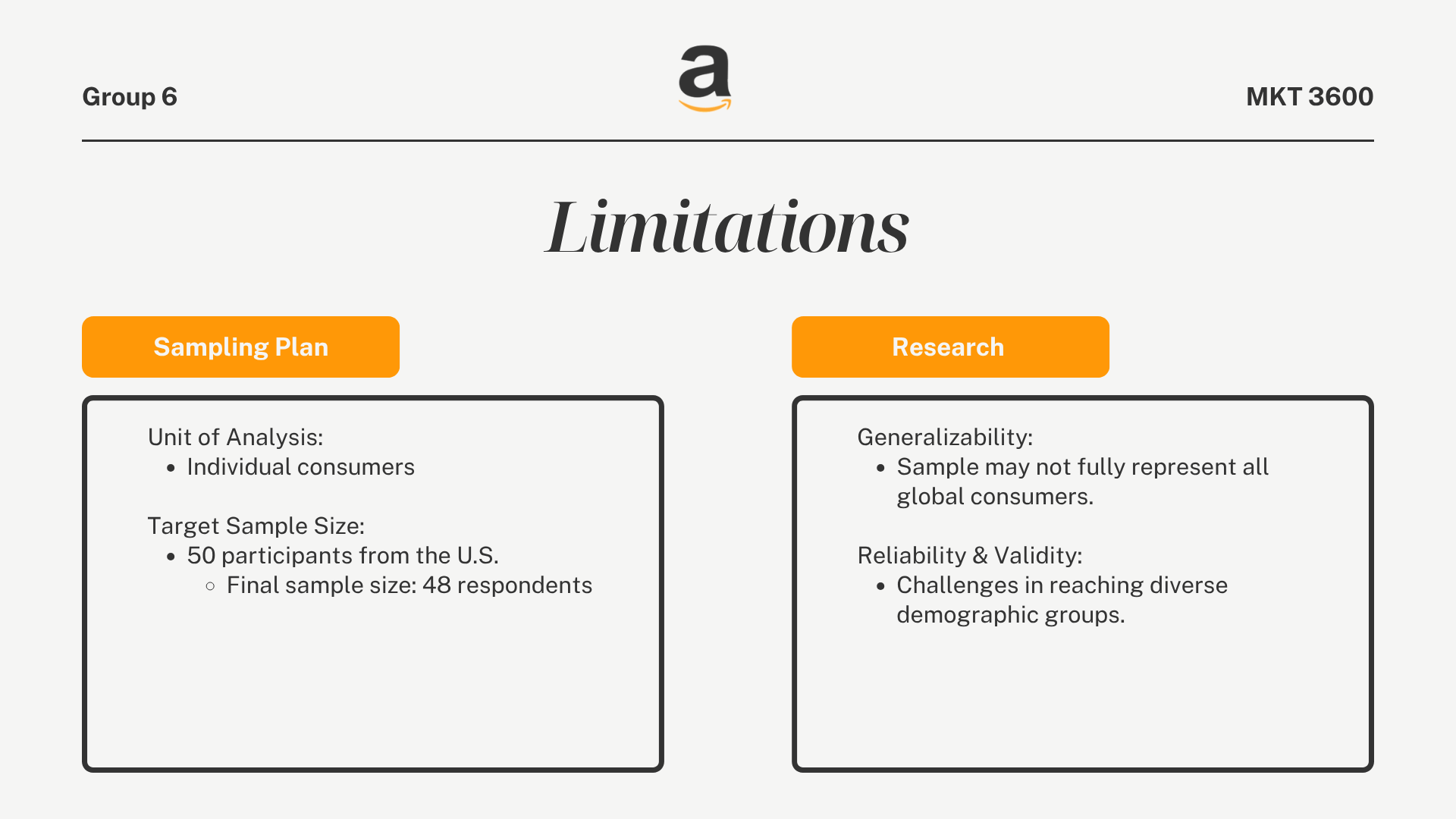 Group 6

a

MKT 3600

Limitations

Sampling Plan

Unit of Analysis:
• Individual consumers

Target Sample Size:
• 50 participants from the U.S.
  ○ Final sample size: 48 respondents

Research

Generalizability:
• Sample may not fully represent all global consumers.

Reliability & Validity:
• Challenges in reaching diverse demographic groups.